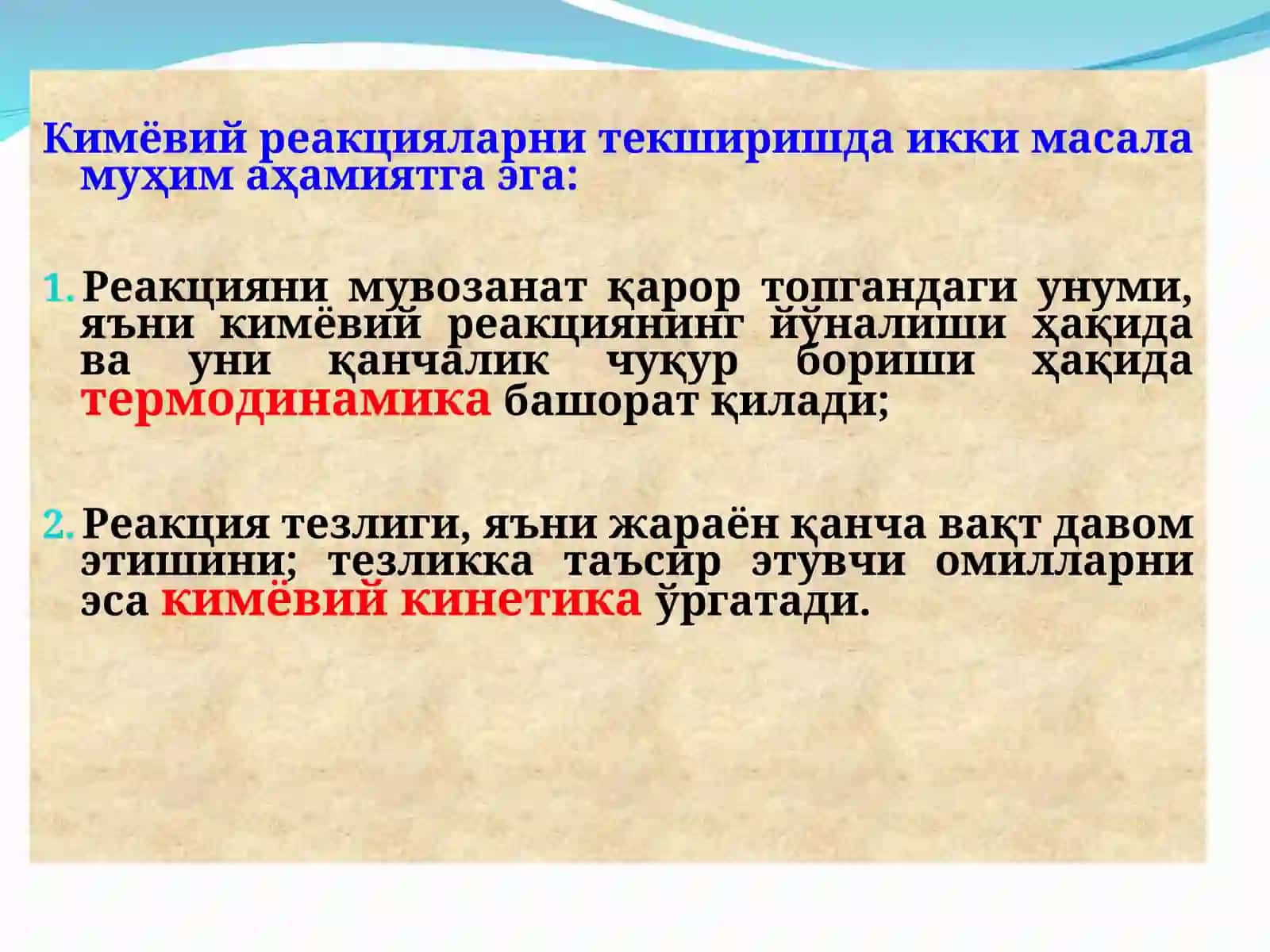 Кимёвий реакцияларни текширишда икки масала муҳим аҳамиятга эга:

1. Реакцияни мувозанат қарор топгандаги унуми, яъни кимёвий реакциянинг йўналиши ҳақида ва уни қанчалик чуқур бориши ҳақида термодинамика башорат қилади;

2. Реакция тезлиги, яъни жараён қанча вақт давом этишини; тезликка таъсир этувчи омилларни эса кимёвий кинетика ўргатади.